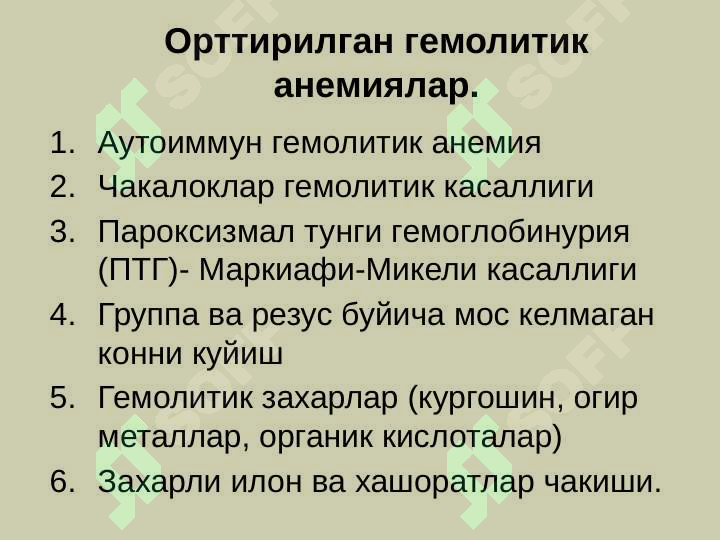 Орттирилган гемолитик анемиялар.

1. Аутоиммун гемолитик анемия
2. Чакалоклар гемолитик касаллиги
3. Пароксизмал тунги гемоглобинурия (ПТГ)- Маркиафи-Микели касаллиги
4. Группа ва резус буйича мос келмаган конни куйиш
5. Гемолитик захарлар (кургошин, огир металлар, органик кислоталар)
6. Захарли илон ва хашоратлар чакиши.